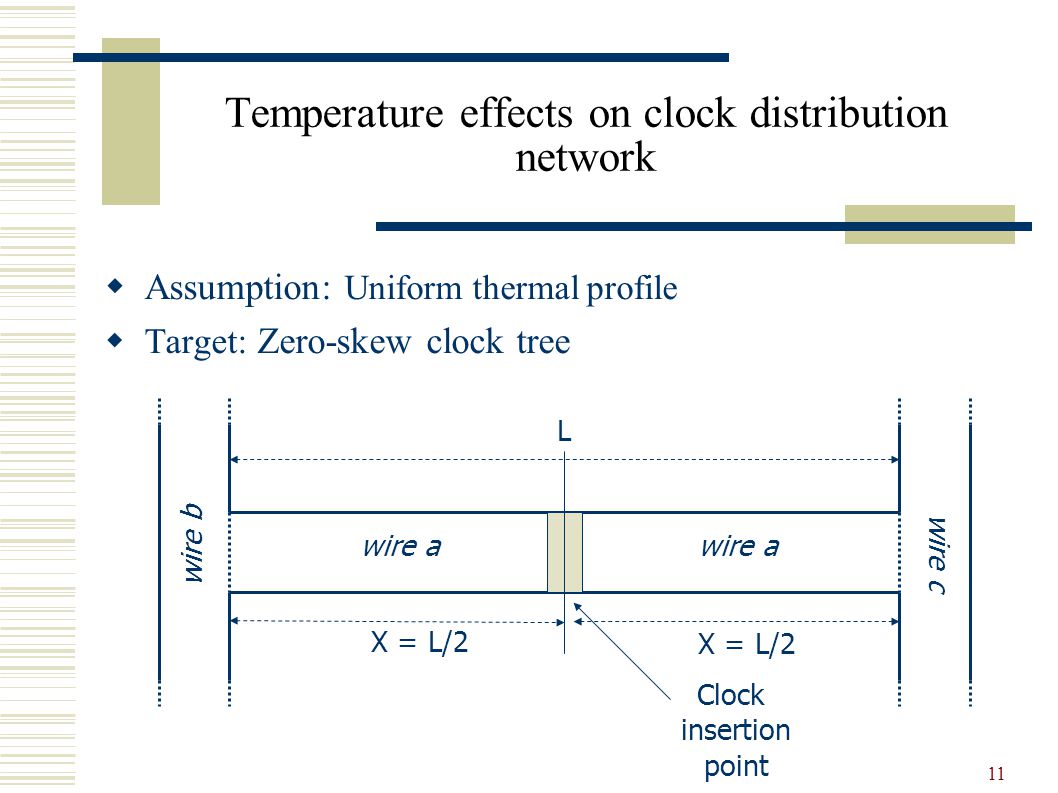 Temperature effects on clock distribution network

Assumption: Uniform thermal profile

Target: Zero-skew clock tree

L

wire b

wire a

wire a

wire c

X = L/2

X = L/2

Clock insertion point

11